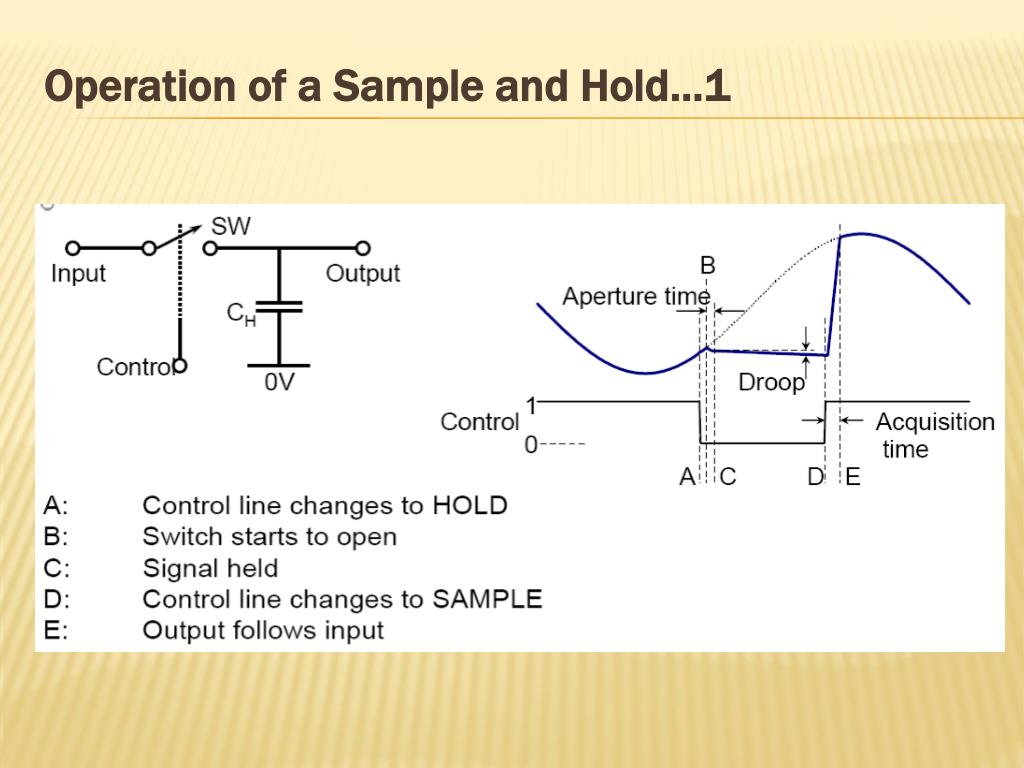 Operation of a Sample and Hold…1

SW

Input

Output

$C_H$

Control

0V

B

Aperture time

Droop

Control 1

0

Acquisition time

A C

D E

A: Control line changes to HOLD
B: Switch starts to open
C: Signal held
D: Control line changes to SAMPLE
E: Output follows input